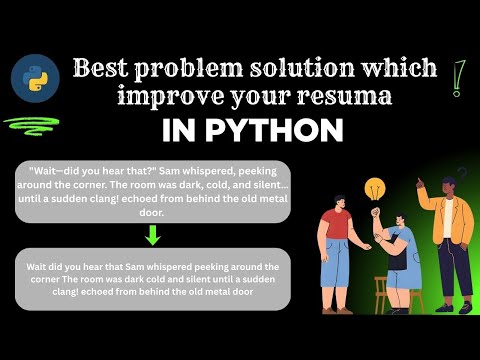 Best problem solution which improve your resuma

IN PYTHON

"Wait—did you hear that?" Sam whispered, peeking around the corner. The room was dark, cold, and silent... until a sudden clang! echoed from behind the old metal door.

Wait did you hear that Sam whispered peeking around the corner The room was dark cold and silent until a sudden clang! echoed from behind the old metal door